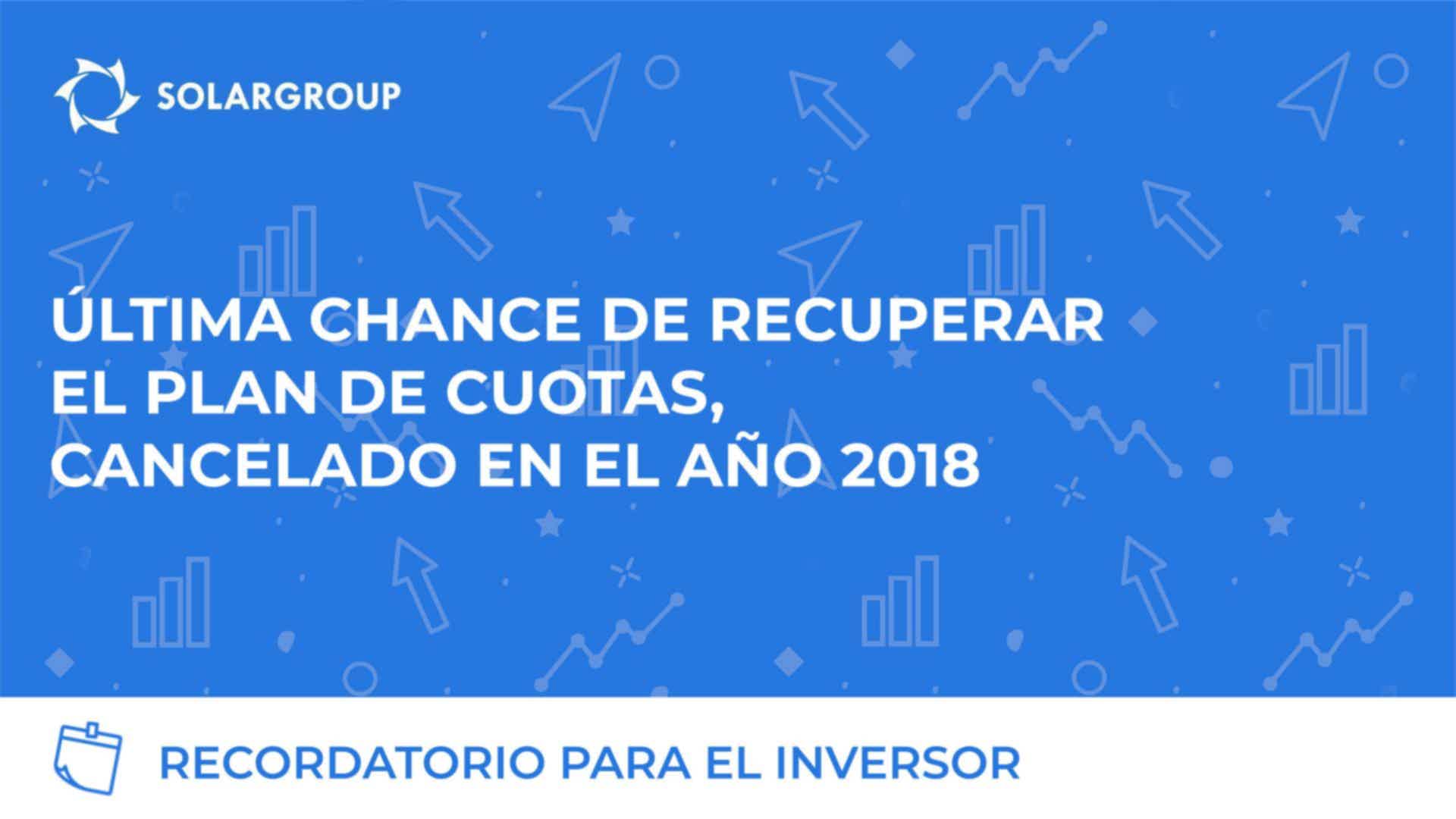 SOLARGROUP

ÚLTIMA CHANCE DE RECUPERAR EL PLAN DE CUOTAS, CANCELADO EN EL AÑO 2018

RECORDATORIO PARA EL INVERSOR